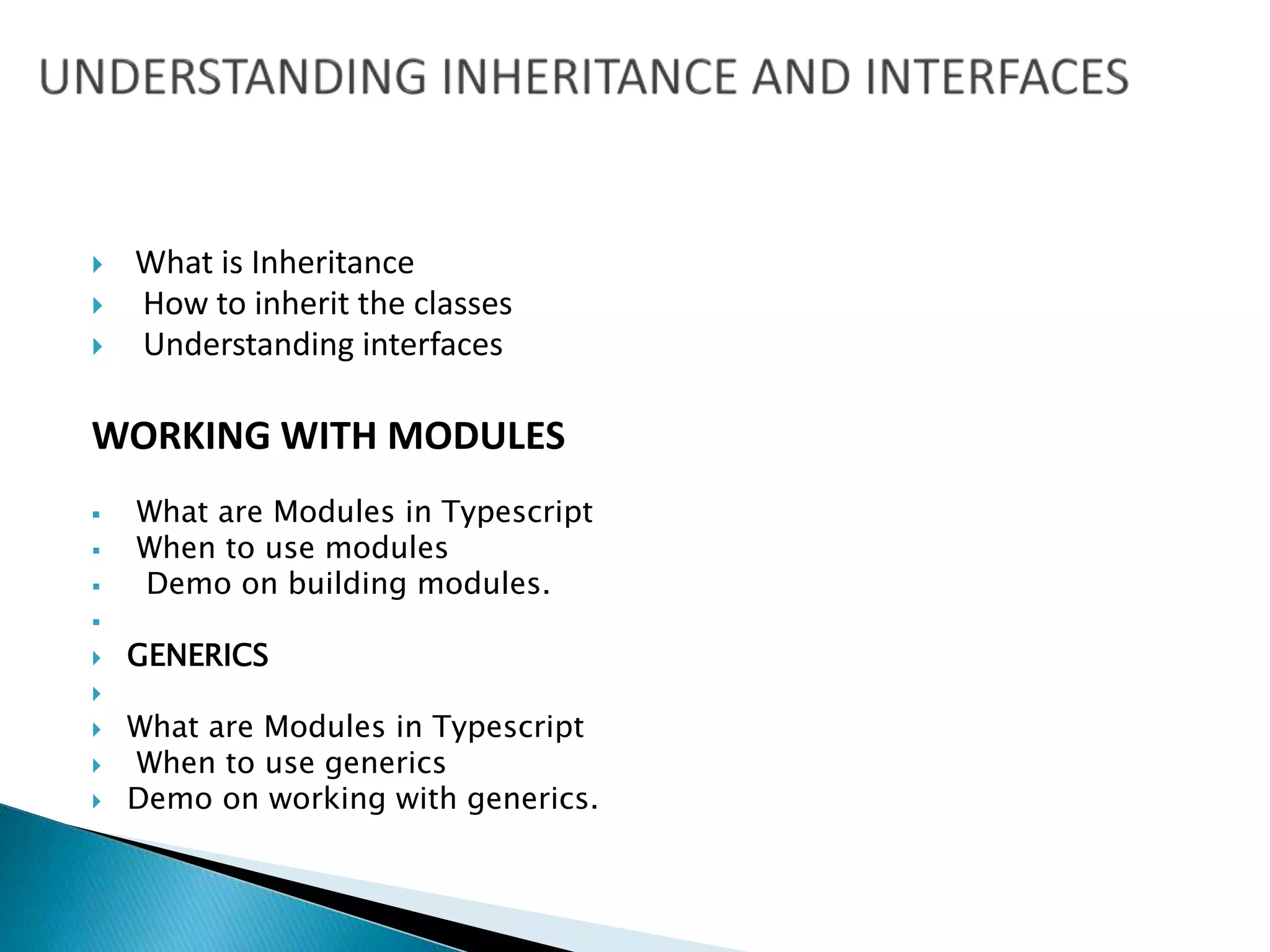 UNDERSTANDING INHERITANCE AND INTERFACES

What is Inheritance
How to inherit the classes
Understanding interfaces

WORKING WITH MODULES

What are Modules in Typescript
When to use modules
Demo on building modules.

GENERICS

What are Modules in Typescript
When to use generics
Demo on working with generics.